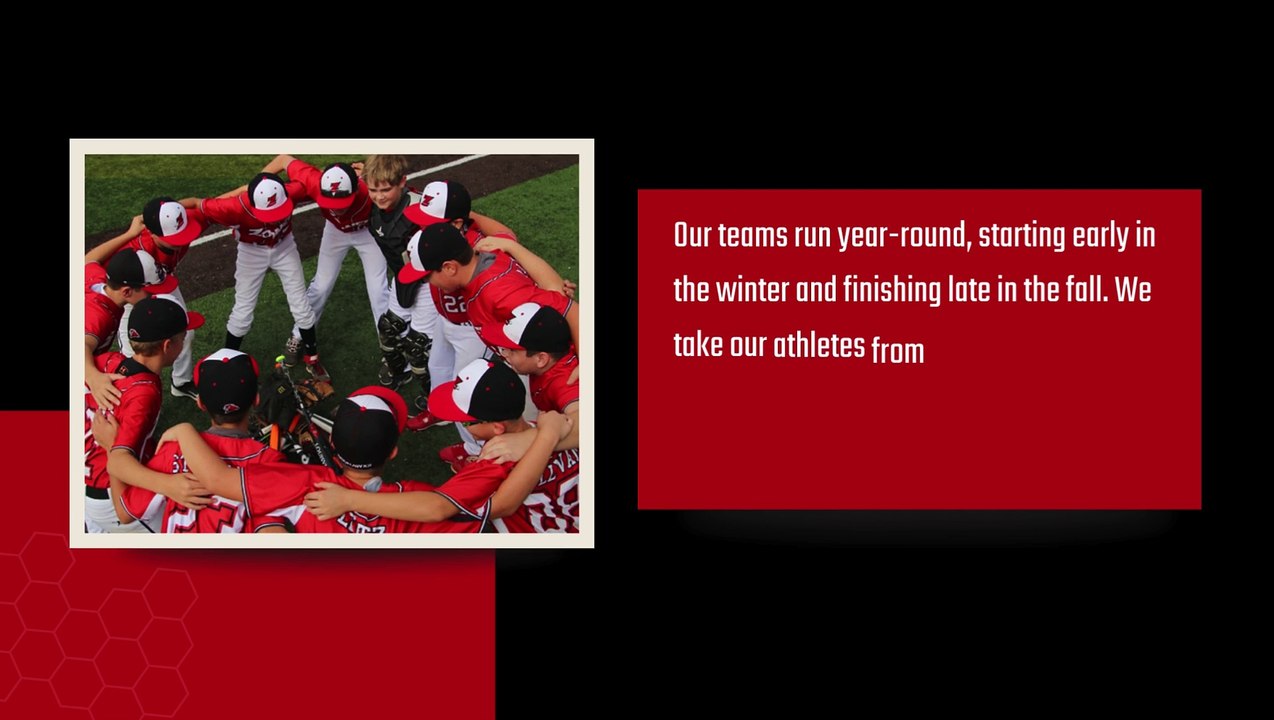 Our teams run year-round, starting early in the winter and finishing late in the fall. We take our athletes from